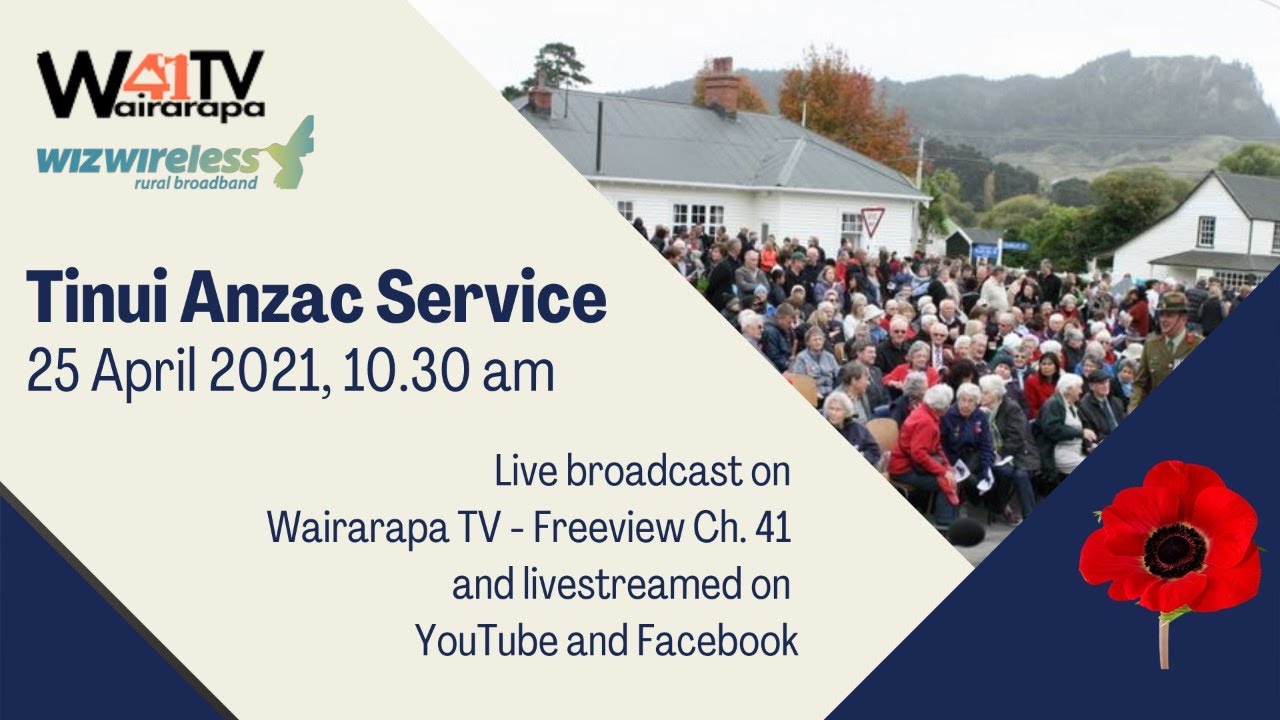 W41TV
Wairarapa

wizwireless
rural broadband

Tinui Anzac Service
25 April 2021, 10.30 am

Live broadcast on
Wairarapa TV - Freeview Ch. 41
and livestreamed on
YouTube and Facebook